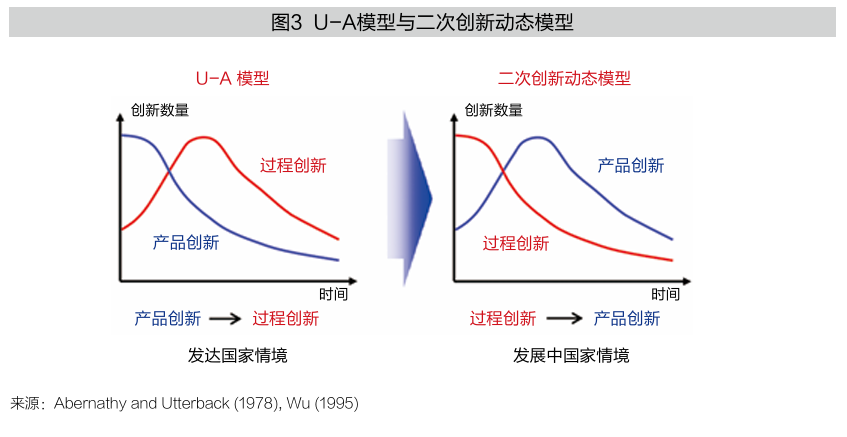 图3 U-A模型与二次创新动态模型

U-A 模型

创新数量

过程创新

产品创新

时间

产品创新 → 过程创新

发达国家情境

二次创新动态模型

创新数量

产品创新

过程创新

时间

过程创新 → 产品创新

发展中国家情境

来源：Abernathy and Utterback (1978), Wu (1995)